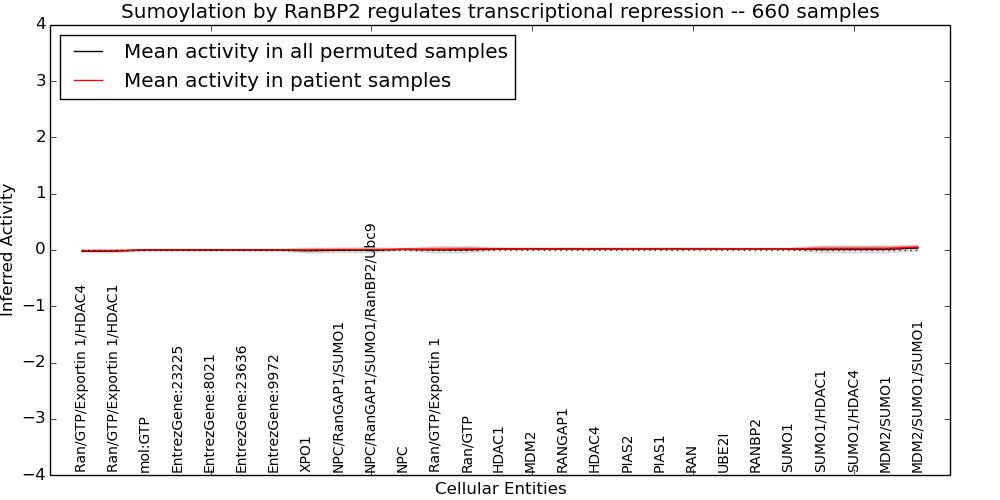 Sumoylation by RanBP2 regulates transcriptional repression -- 660 samples

Mean activity in all permuted samples
Mean activity in patient samples

Inferred Activity

4
3
2
1
0
−1
−2
−3
−4

Ran/GTP/Exportin 1/HDAC4
Ran/GTP/Exportin 1/HDAC1
mol:GTP
EntrezGene:23225
EntrezGene:8021
EntrezGene:23636
EntrezGene:9972
XPO1
NPC/RanGAP1/SUMO1
NPC/RanGAP1/SUMO1/RanBP2/Ubc9
NPC
Ran/GTP/Exportin 1
Ran/GTP
HDAC1
MDM2
RANGAP1
HDAC4
PIAS2
PIAS1
RAN
UBE2I
RANBP2
SUMO1
SUMO1/HDAC1
SUMO1/HDAC4
MDM2/SUMO1
MDM2/SUMO1/SUMO1

Cellular Entities